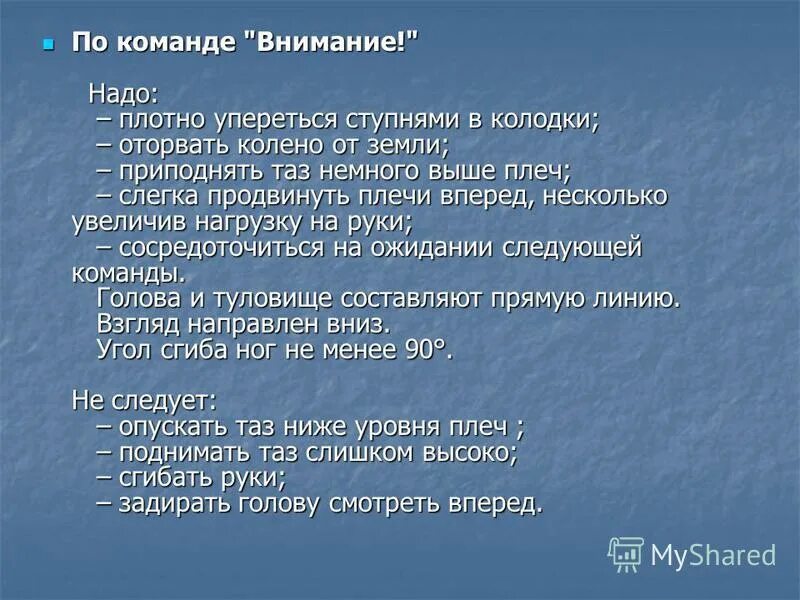 По команде "Внимание!"

Надо:
– плотно упереться ступнями в колодки;
– оторвать колено от земли;
– приподнять таз немного выше плеч;
– слегка продвинуть плечи вперед, несколько увеличив нагрузку на руки;
– сосредоточиться на ожидании следующей команды.
Голова и туловище составляют прямую линию.
Взгляд направлен вниз.
Угол сгиба ног не менее 90°.

Не следует:
– опускать таз ниже уровня плеч ;
– поднимать таз слишком высоко;
– сгибать руки;
– задирать голову смотреть вперед.

MyShared